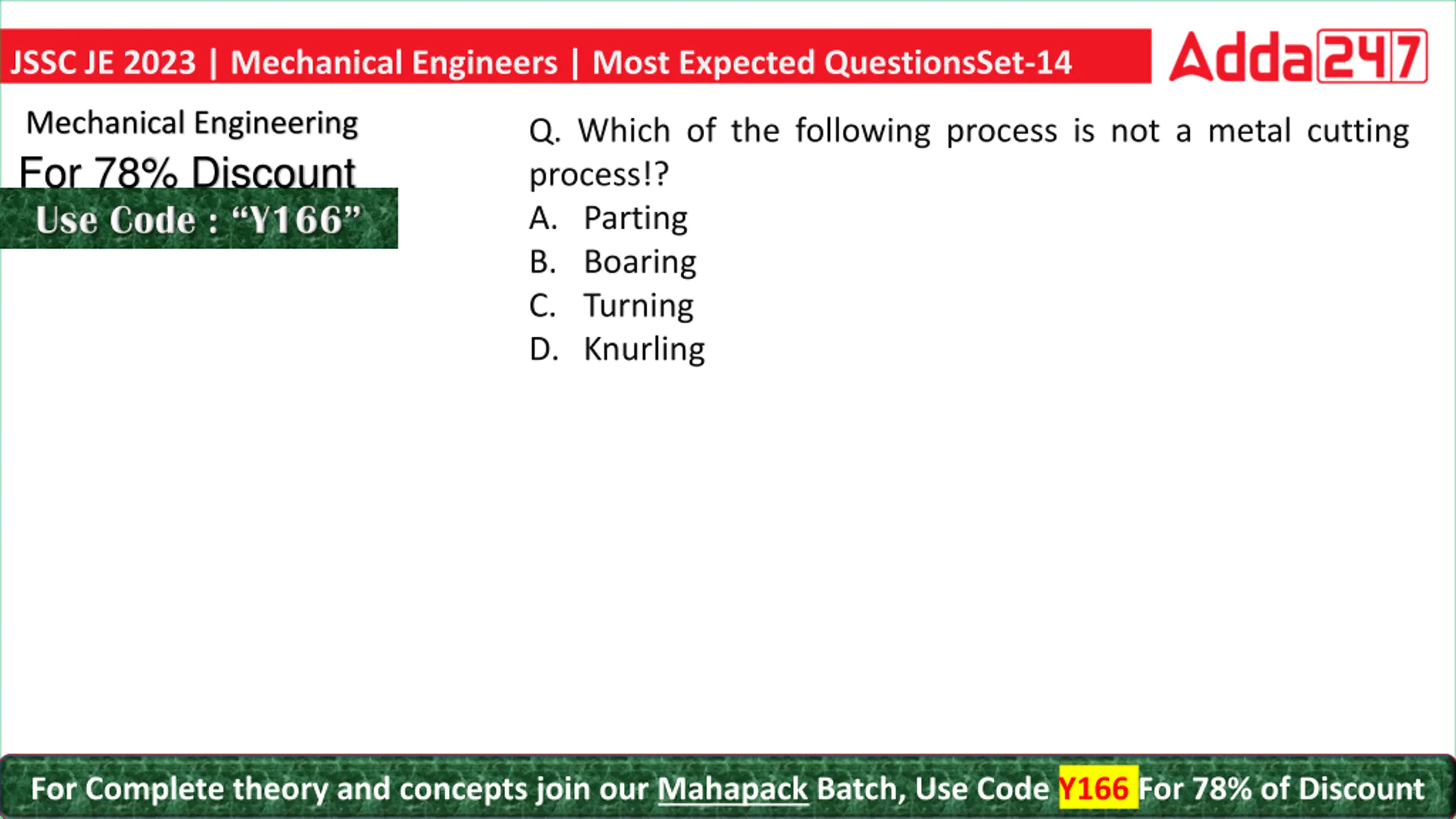 JSSC JE 2023 | Mechanical Engineers | Most Expected QuestionsSet-14

Adda247

Mechanical Engineering

For 78% Discount

Use Code : “Y166”

Q. Which of the following process is not a metal cutting process!?

A. Parting

B. Boaring

C. Turning

D. Knurling

For Complete theory and concepts join our Mahapack Batch, Use Code Y166 For 78% of Discount